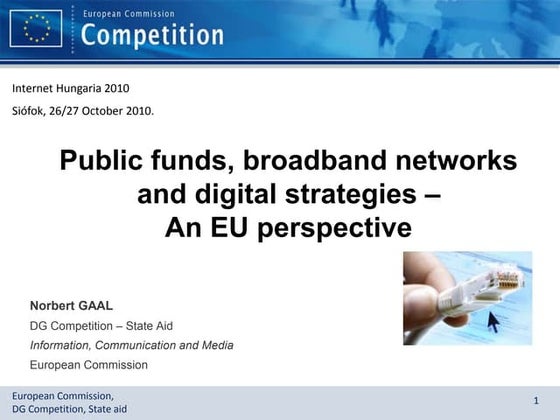 European Commission
Competition

Internet Hungaria 2010

Siófok, 26/27 October 2010.

Public funds, broadband networks and digital strategies – An EU perspective

Norbert GAAL
DG Competition – State Aid
Information, Communication and Media
European Commission

European Commission,
DG Competition, State aid

1